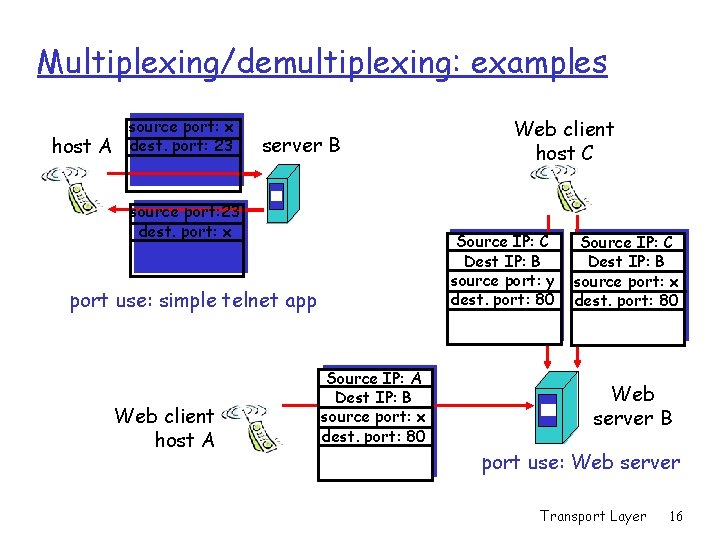 Multiplexing/demultiplexing: examples

host A

source port: x
dest. port: 23

server B

source port:23
dest. port: x

port use: simple telnet app

Web client host C

Source IP: C
Dest IP: B
source port: y
dest. port: 80

Source IP: C
Dest IP: B
source port: x
dest. port: 80

Web client host A

Source IP: A
Dest IP: B
source port: x
dest. port: 80

Web server B

port use: Web server

Transport Layer 16